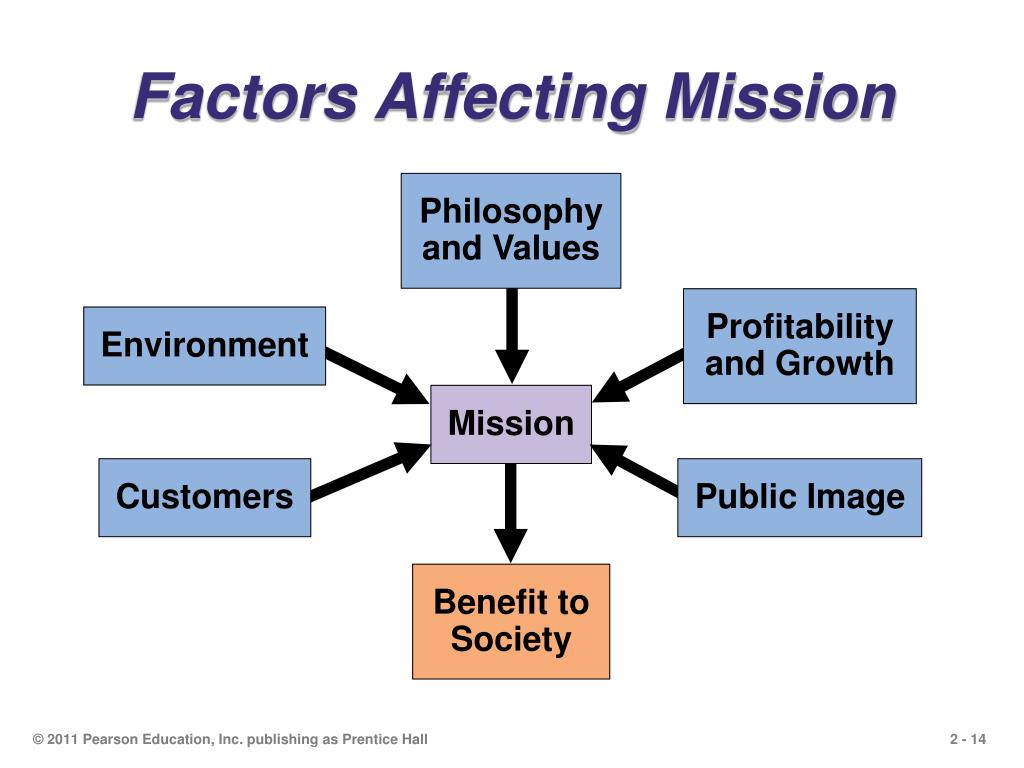 Factors Affecting Mission

Philosophy and Values

Environment

Profitability and Growth

Mission

Customers

Public Image

Benefit to Society

© 2011 Pearson Education, Inc. publishing as Prentice Hall

2 - 14